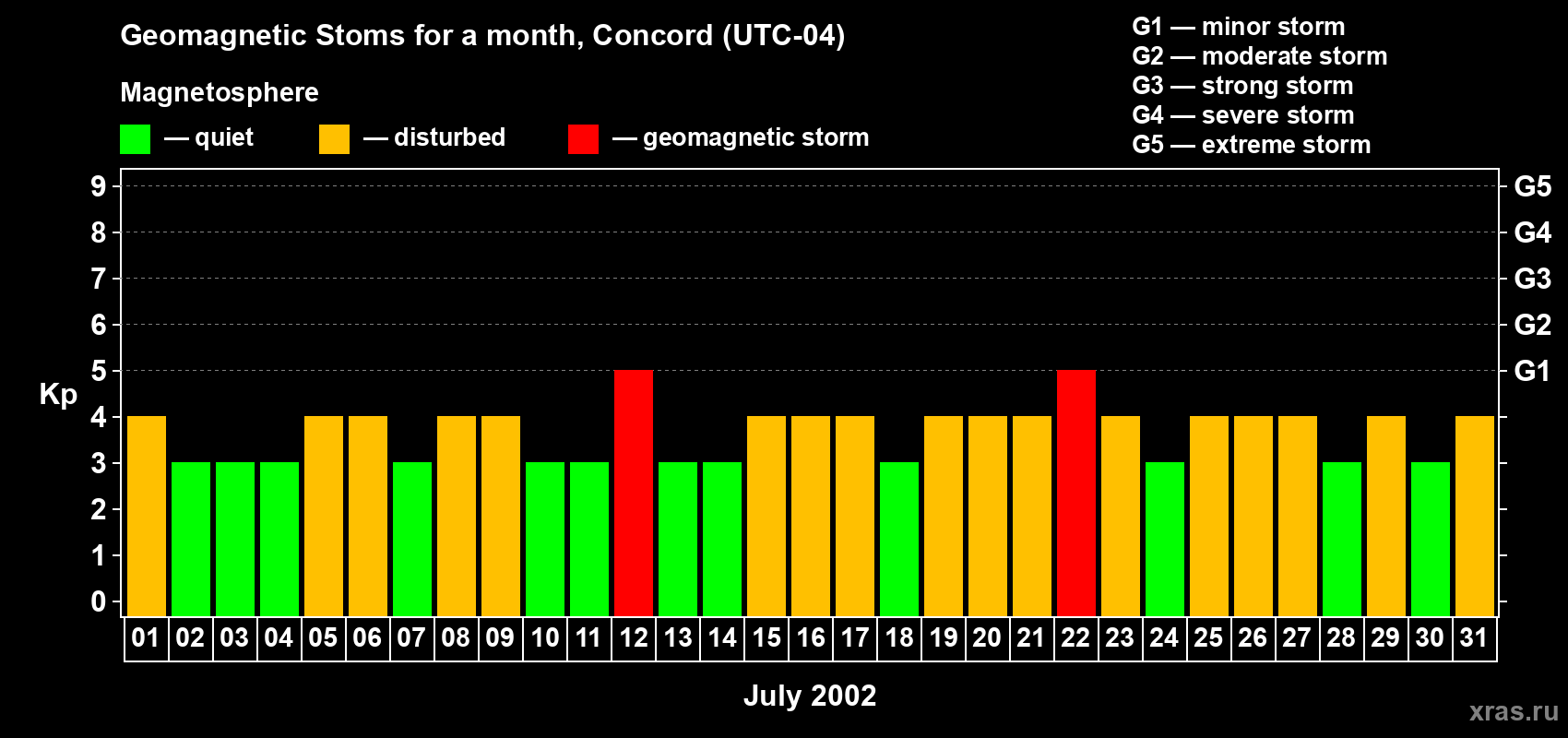 Geomagnetic Stoms for a month, Concord (UTC-04)

Magnetosphere

— quiet — disturbed — geomagnetic storm

G1 — minor storm
G2 — moderate storm
G3 — strong storm
G4 — severe storm
G5 — extreme storm

Kp

9 8 7 6 5 4 3 2 1 0

G5 G4 G3 G2 G1

01 02 03 04 05 06 07 08 09 10 11 12 13 14 15 16 17 18 19 20 21 22 23 24 25 26 27 28 29 30 31

July 2002

xras.ru